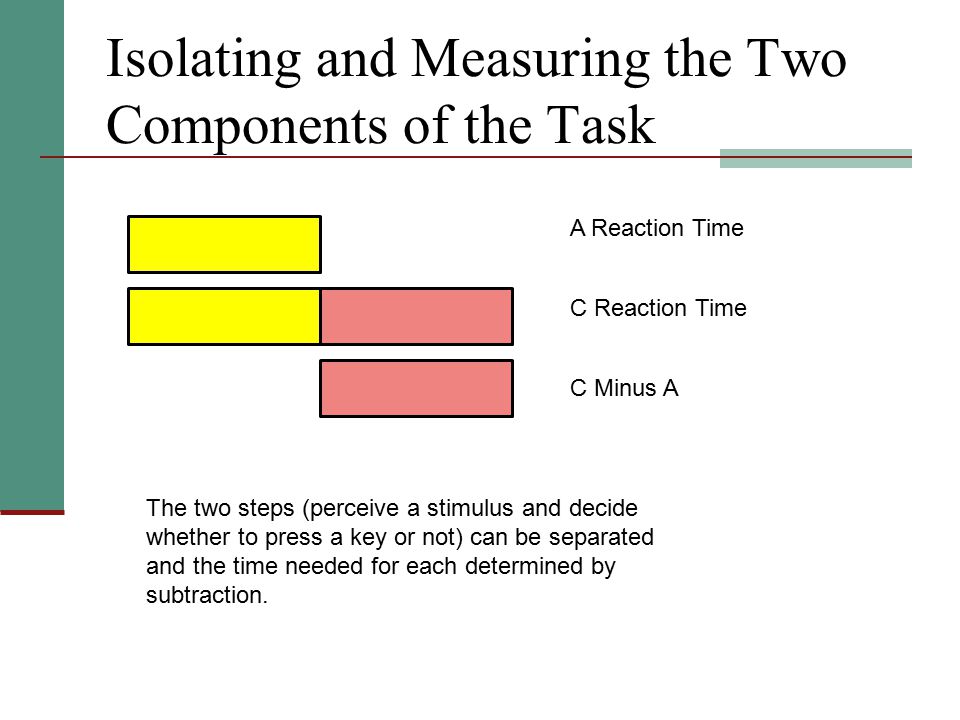 Isolating and Measuring the Two Components of the Task

A Reaction Time

C Reaction Time

C Minus A

The two steps (perceive a stimulus and decide whether to press a key or not) can be separated and the time needed for each determined by subtraction.